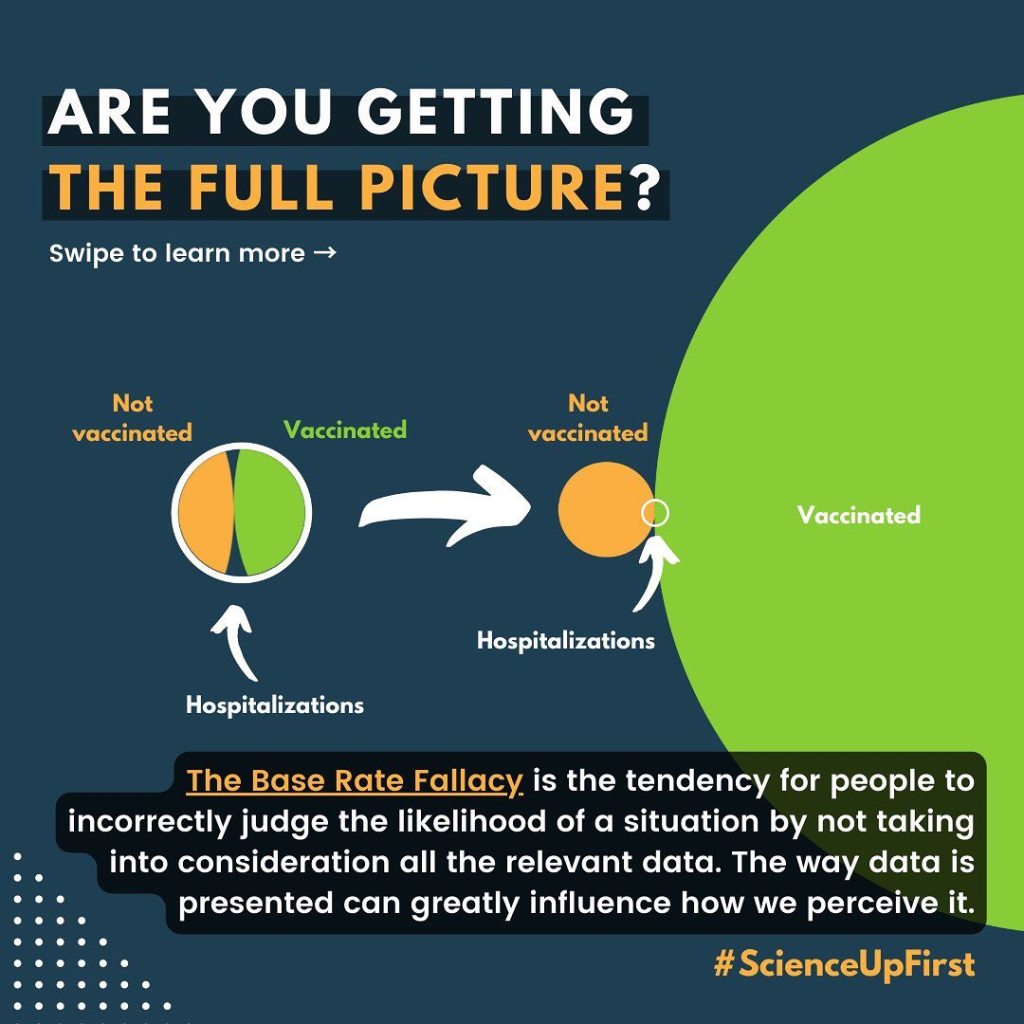 ARE YOU GETTING
THE FULL PICTURE?

Swipe to learn more →

Not vaccinated

Vaccinated

Hospitalizations

Not vaccinated

Vaccinated

Hospitalizations

The Base Rate Fallacy is the tendency for people to incorrectly judge the likelihood of a situation by not taking into consideration all the relevant data. The way data is presented can greatly influence how we perceive it.

#ScienceUpFirst